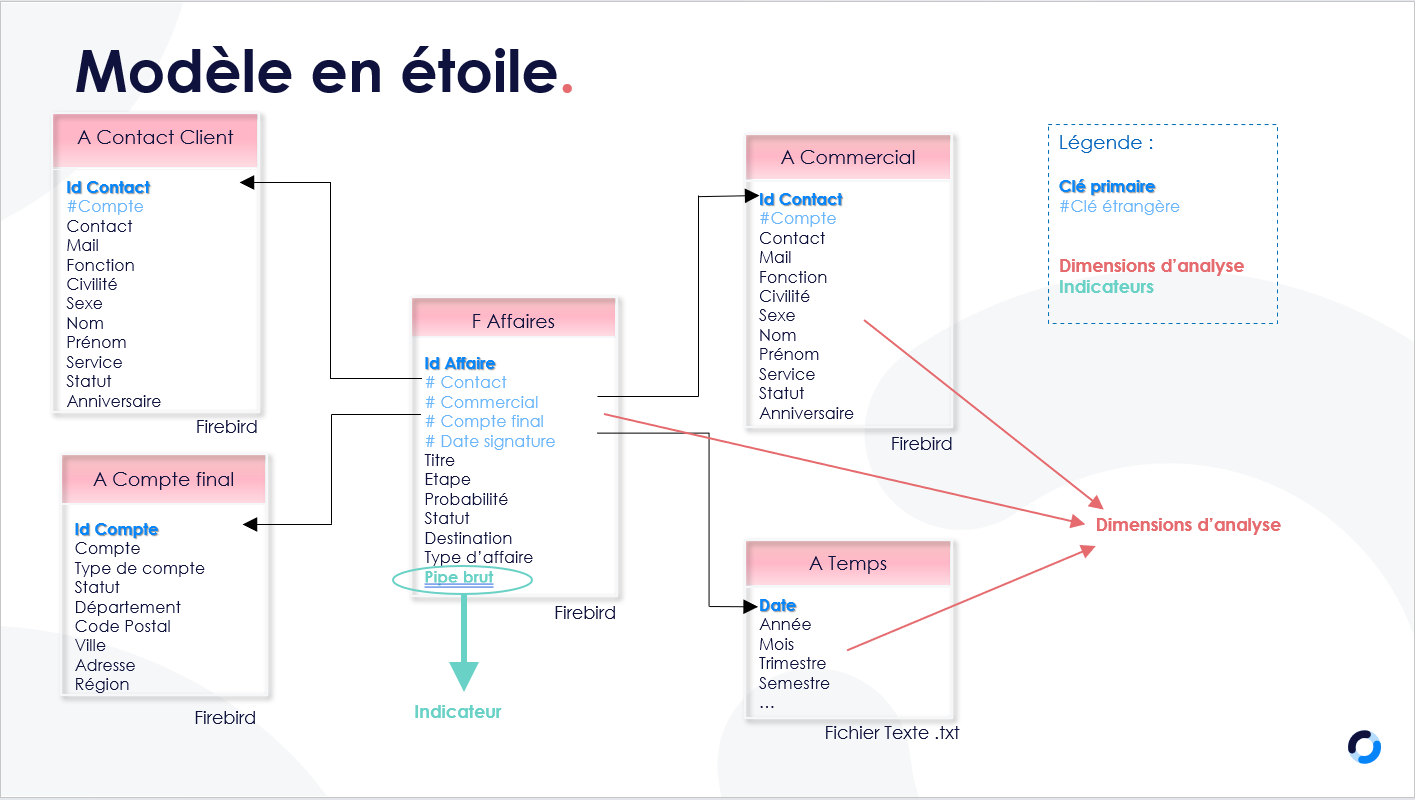 Modèle en étoile.

A Contact Client

Id Contact
#Compte
Contact
Mail
Fonction
Civilité
Sexe
Nom
Prénom
Service
Statut
Anniversaire

Firebird

A Compte final

Id Compte
Compte
Type de compte
Statut
Département
Code Postal
Ville
Adresse
Région

Firebird

F Affaires

Id Affaire
# Contact
# Commercial
# Compte final
# Date signature
Titre
Etape
Probabilité
Statut
Destination
Type d'affaire
Pipe brut

Firebird

Indicateur

A Commercial

Id Contact
#Compte
Contact
Mail
Fonction
Civilité
Sexe
Nom
Prénom
Service
Statut
Anniversaire

Firebird

A Temps

Date
Année
Mois
Trimestre
Semestre
...

Fichier Texte .txt

Légende :

Clé primaire
#Clé étrangère

Dimensions d'analyse
Indicateurs

Dimensions d'analyse